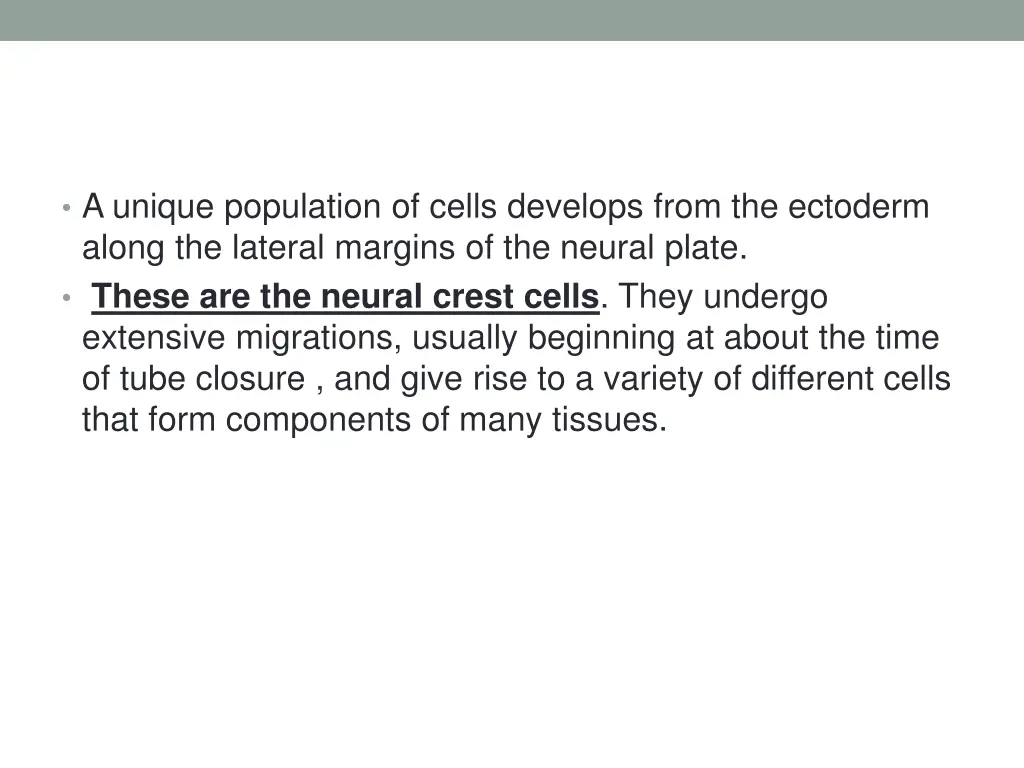 • A unique population of cells develops from the ectoderm along the lateral margins of the neural plate.
• These are the neural crest cells. They undergo extensive migrations, usually beginning at about the time of tube closure , and give rise to a variety of different cells that form components of many tissues.